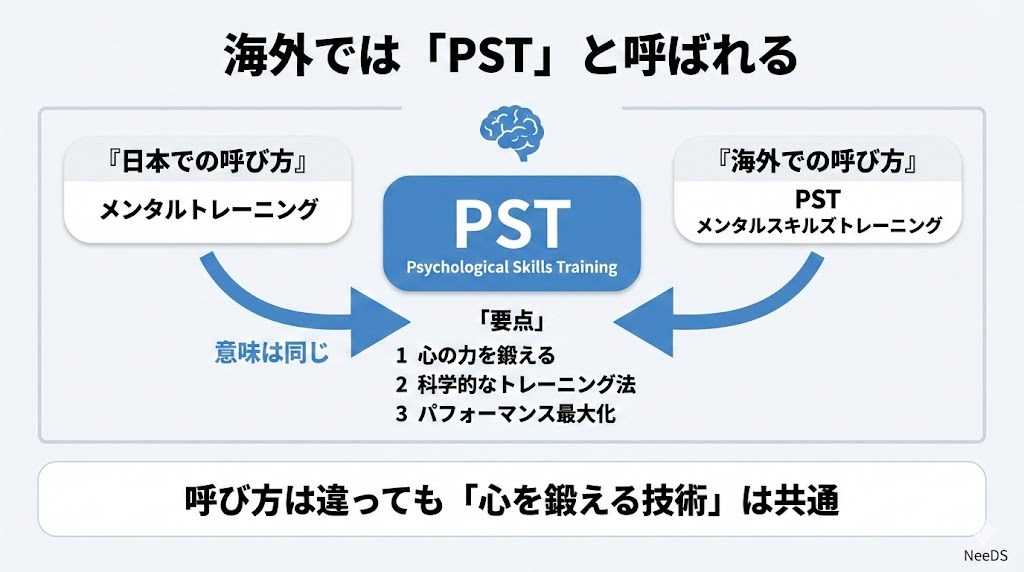 海外では「PST」と呼ばれる

『日本での呼び方』
メンタルトレーニング

PST
Psychological Skills Training

『海外での呼び方』
PST
メンタルスキルズトレーニング

意味は同じ

「要点」
1 心の力を鍛える
2 科学的なトレーニング法
3 パフォーマンス最大化

呼び方は違っても「心を鍛える技術」は共通

NeeDS